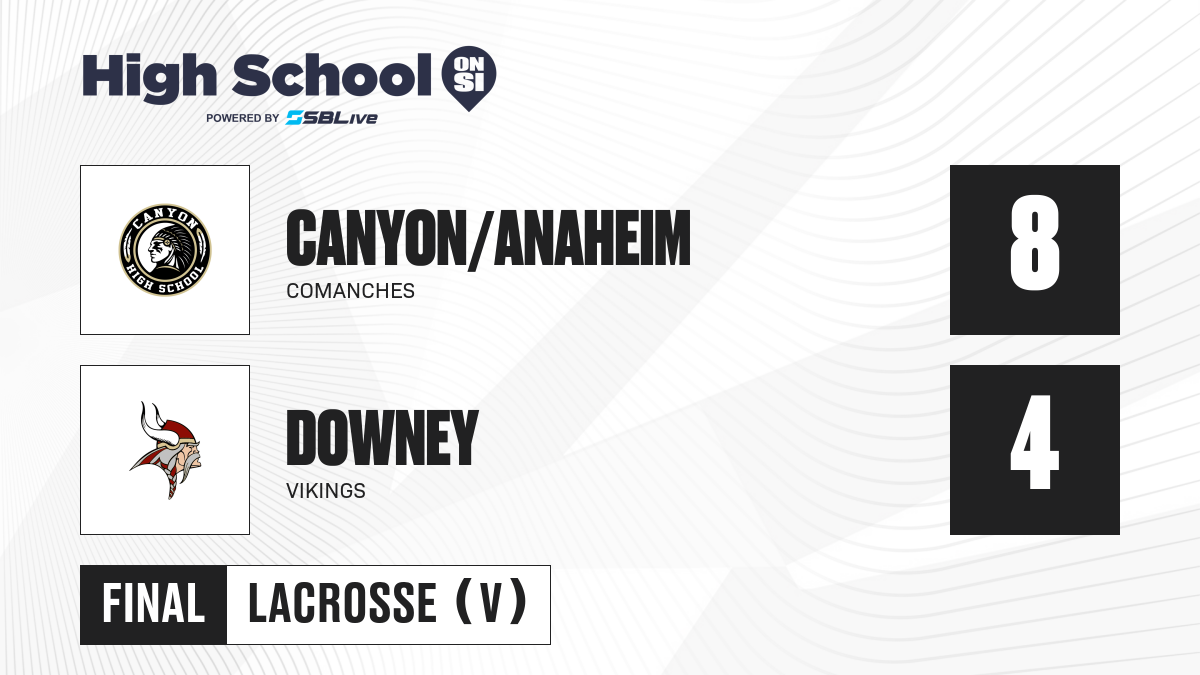 High School ON SI
POWERED BY SBLive

CANYON HIGH SCHOOL

CANYON/ANAHEIM
COMANCHES

8

DOWNEY
VIKINGS

4

FINAL LACROSSE (V)